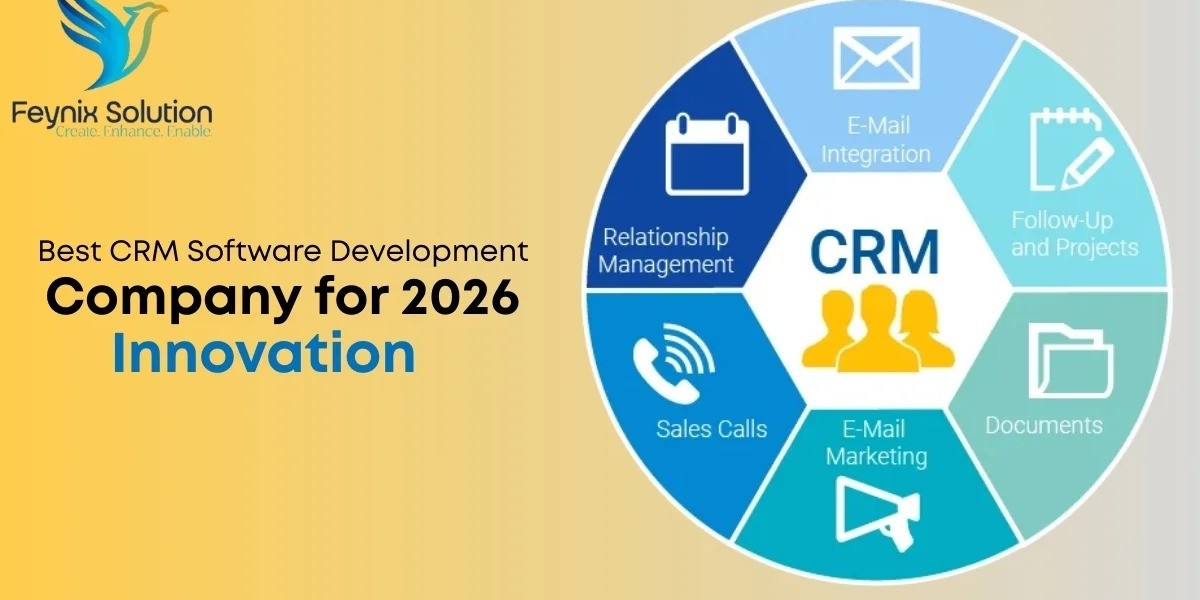 Feynix Solution
Create. Enhance. Enable.

Best CRM Software Development
Company for 2026
Innovation

E-Mail Integration
Follow-Up and Projects
Documents
E-Mail Marketing
Sales Calls
Relationship Management
CRM